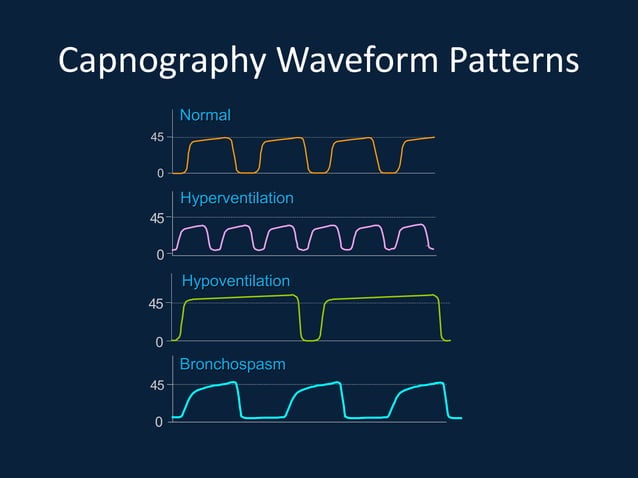 Capnography Waveform Patterns

Normal
45
0

Hyperventilation
45
0

Hypoventilation
45
0

Bronchospasm
45
0